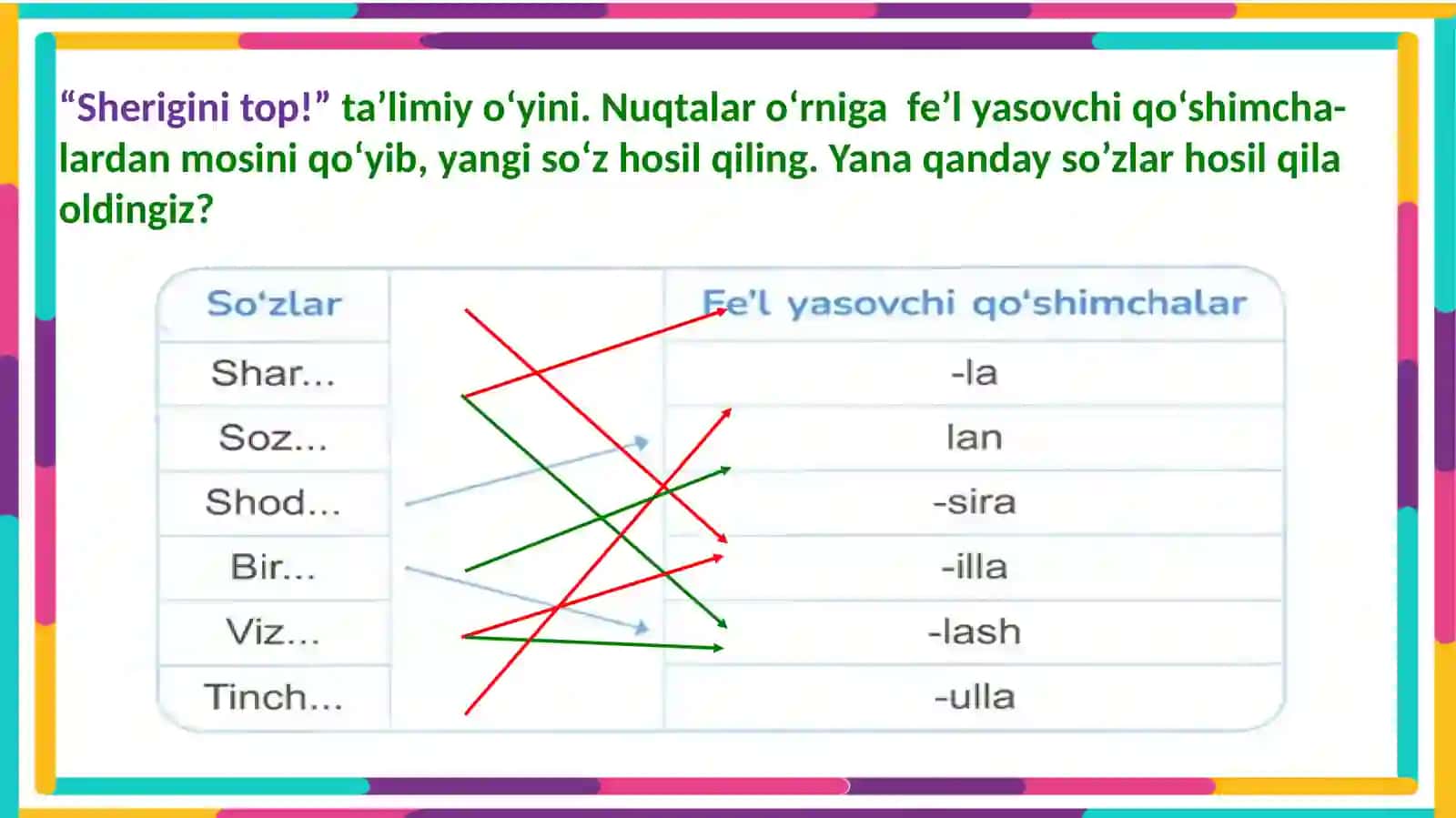 “Sherigini top!” ta’limiy o‘yini. Nuqtalar o‘rniga fe’l yasovchi qo‘shimchalardan mosini qo‘yib, yangi so‘z hosil qiling. Yana qanday so’zlar hosil qila oldingiz?

| So‘zlar | | Fe’l yasovchi qo‘shimchalar |
|---|---|---|
| Shar... | | -la |
| Soz... | | lan |
| Shod... | | -sira |
| Bir... | | -illa |
| Viz... | | -lash |
| Tinch... | | -ulla |